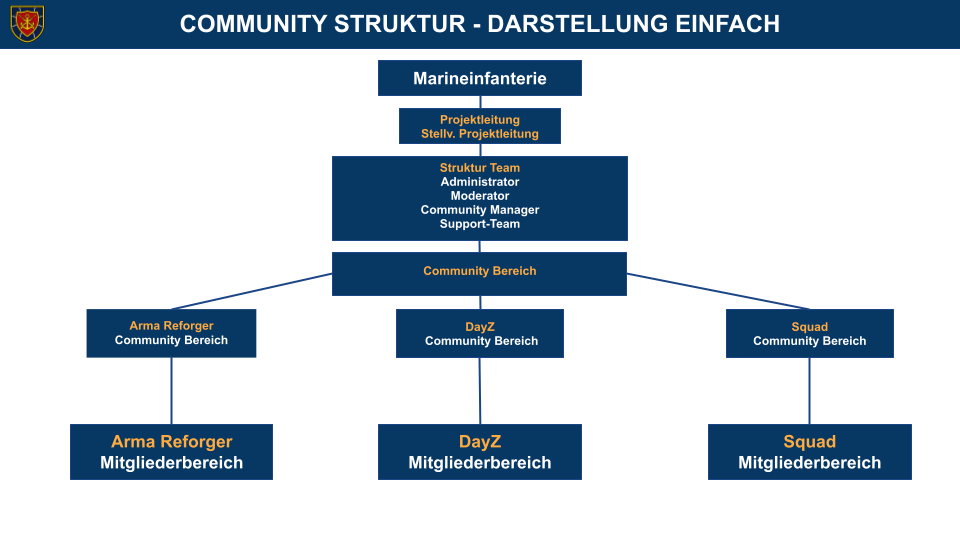 COMMUNITY STRUKTUR - DARSTELLUNG EINFACH

Marineinfanterie

Projektleitung
Stellv. Projektleitung

Struktur Team
Administrator
Moderator
Community Manager
Support-Team

Community Bereich

Arma Reforger
Community Bereich

DayZ
Community Bereich

Squad
Community Bereich

Arma Reforger
Mitgliederbereich

DayZ
Mitgliederbereich

Squad
Mitgliederbereich